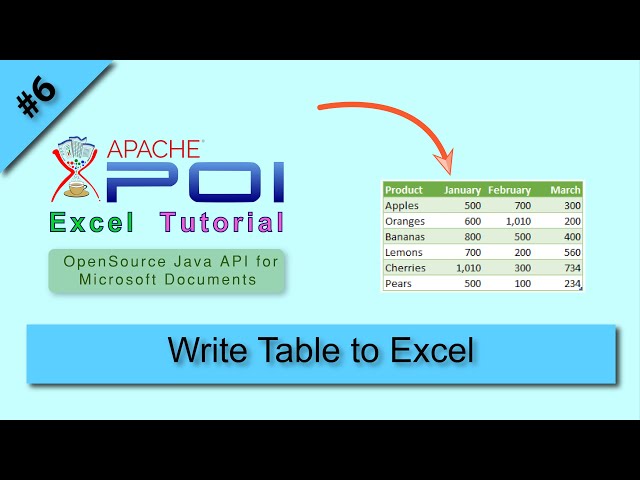 #6

APACHE POI

Excel Tutorial

OpenSource Java API for Microsoft Documents

| Product | January | February | March |
|---|---|---|---|
| Apples | 500 | 700 | 300 |
| Oranges | 600 | 1,010 | 200 |
| Bananas | 800 | 500 | 400 |
| Lemons | 700 | 200 | 560 |
| Cherries | 1,010 | 300 | 734 |
| Pears | 500 | 100 | 234 |

Write Table to Excel